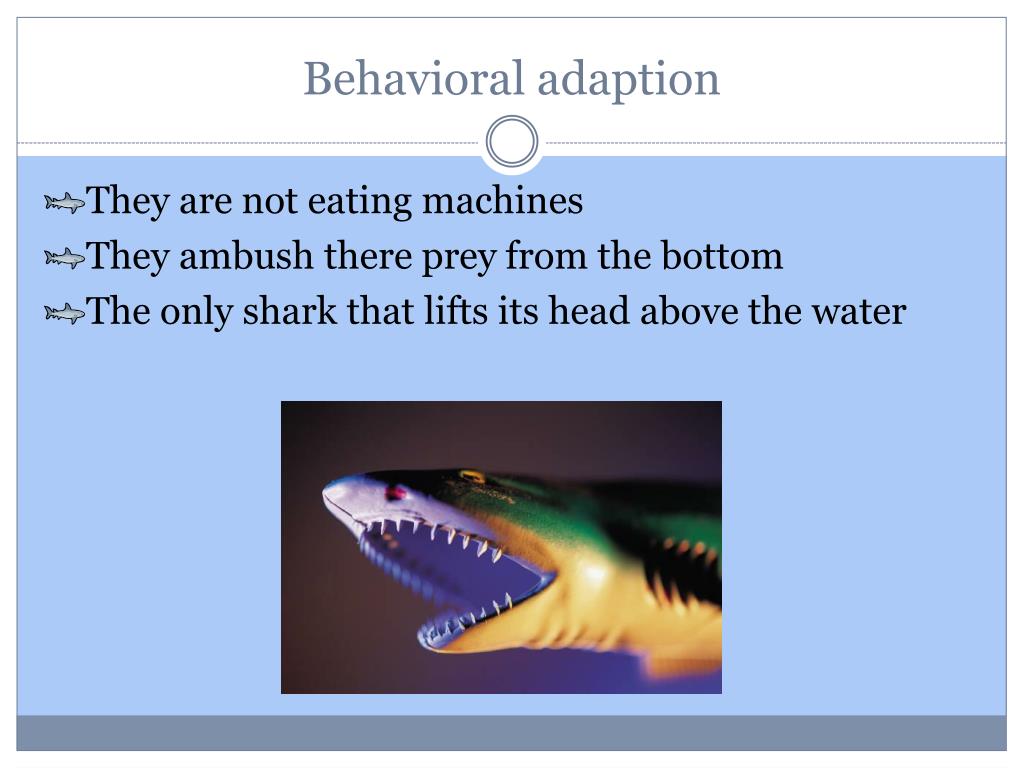 Behavioral adaption

They are not eating machines
They ambush there prey from the bottom
The only shark that lifts its head above the water